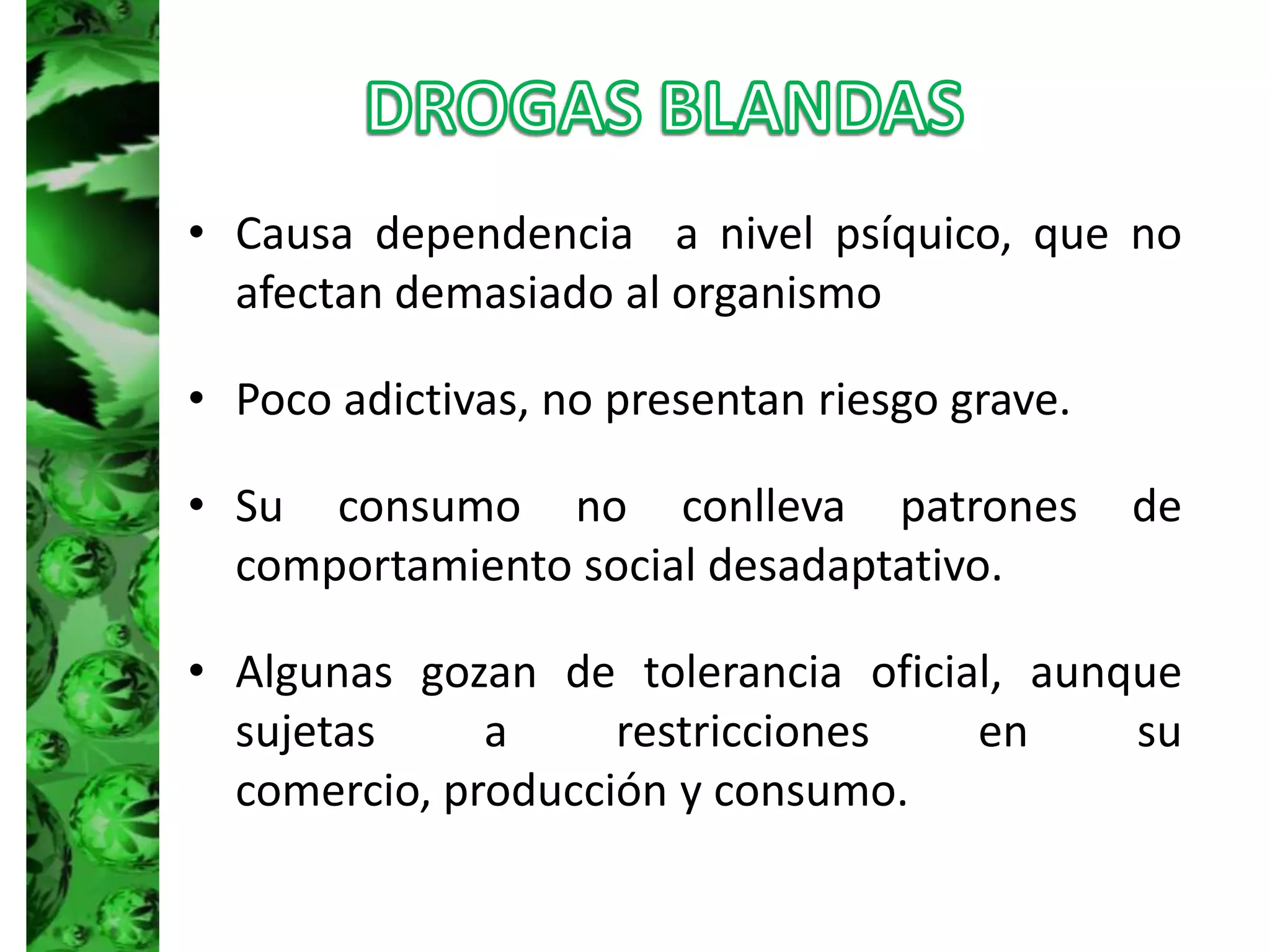 DROGAS BLANDAS

• Causa dependencia a nivel psíquico, que no afectan demasiado al organismo

• Poco adictivas, no presentan riesgo grave.

• Su consumo no conlleva patrones de comportamiento social desadaptativo.

• Algunas gozan de tolerancia oficial, aunque sujetas a restricciones en su comercio, producción y consumo.